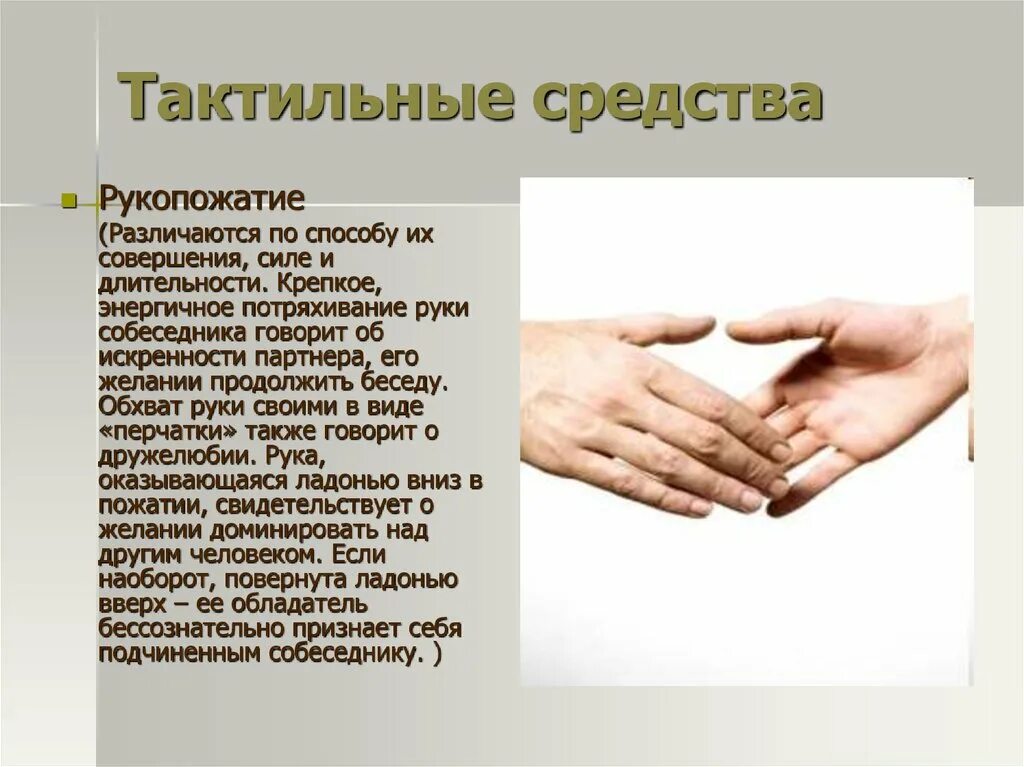 Тактильные средства

Рукопожатие
(Различаются по способу их совершения, силе и длительности. Крепкое, энергичное потряхивание руки собеседника говорит об искренности партнера, его желании продолжить беседу. Обхват руки своими в виде «перчатки» также говорит о дружелюбии. Рука, оказывающаяся ладонью вниз в пожатии, свидетельствует о желании доминировать над другим человеком. Если наоборот, повернута ладонью вверх – ее обладатель бессознательно признает себя подчиненным собеседнику. )